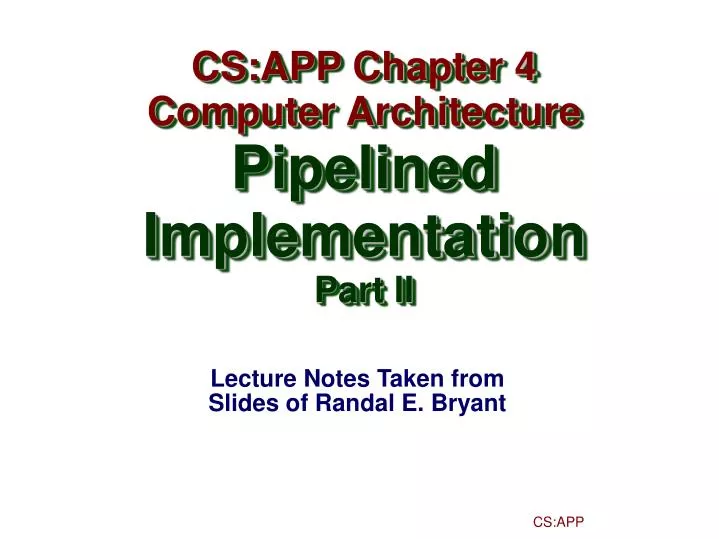 CS:APP Chapter 4
Computer Architecture
Pipelined Implementation
Part II

Lecture Notes Taken from Slides of Randal E. Bryant

CS:APP